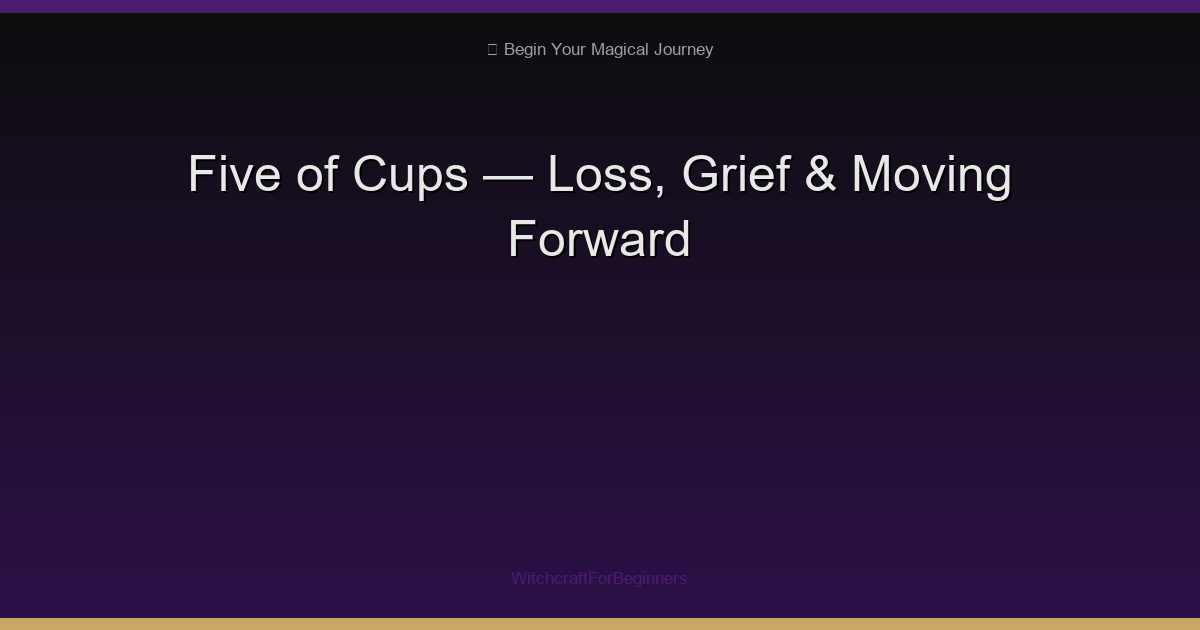 Begin Your Magical Journey

Five of Cups — Loss, Grief & Moving Forward

WitchcraftForBeginners